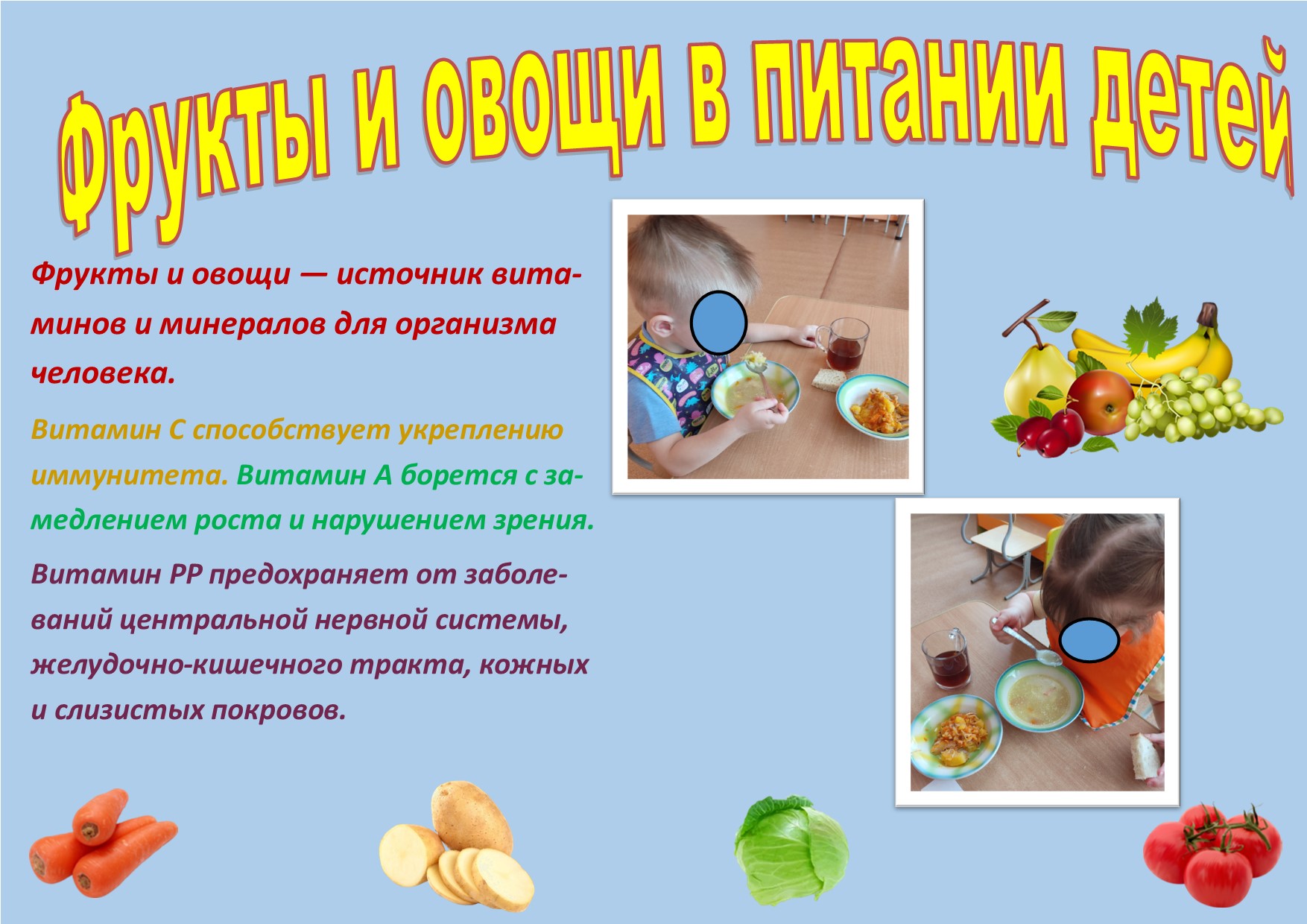 Фрукты и овощи в питании детей

Фрукты и овощи — источник витаминов и минералов для организма человека.

Витамин С способствует укреплению иммунитета. Витамин А борется с замедлением роста и нарушением зрения.

Витамин РР предохраняет от заболеваний центральной нервной системы, желудочно-кишечного тракта, кожных и слизистых покровов.